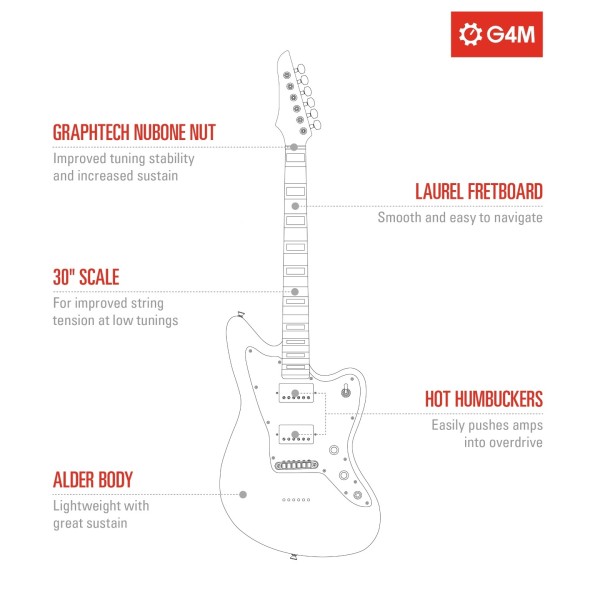 G4M

GRAPHTECH NUBONE NUT
Improved tuning stability and increased sustain

LAUREL FRETBOARD
Smooth and easy to navigate

30" SCALE
For improved string tension at low tunings

HOT HUMBUCKERS
Easily pushes amps into overdrive

ALDER BODY
Lightweight with great sustain